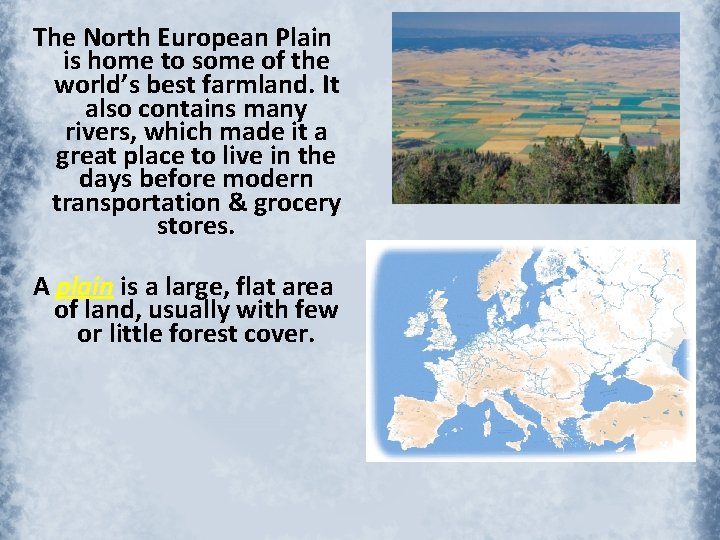 The North European Plain is home to some of the world's best farmland. It also contains many rivers, which made it a great place to live in the days before modern transportation & grocery stores.

A plain is a large, flat area of land, usually with few or little forest cover.